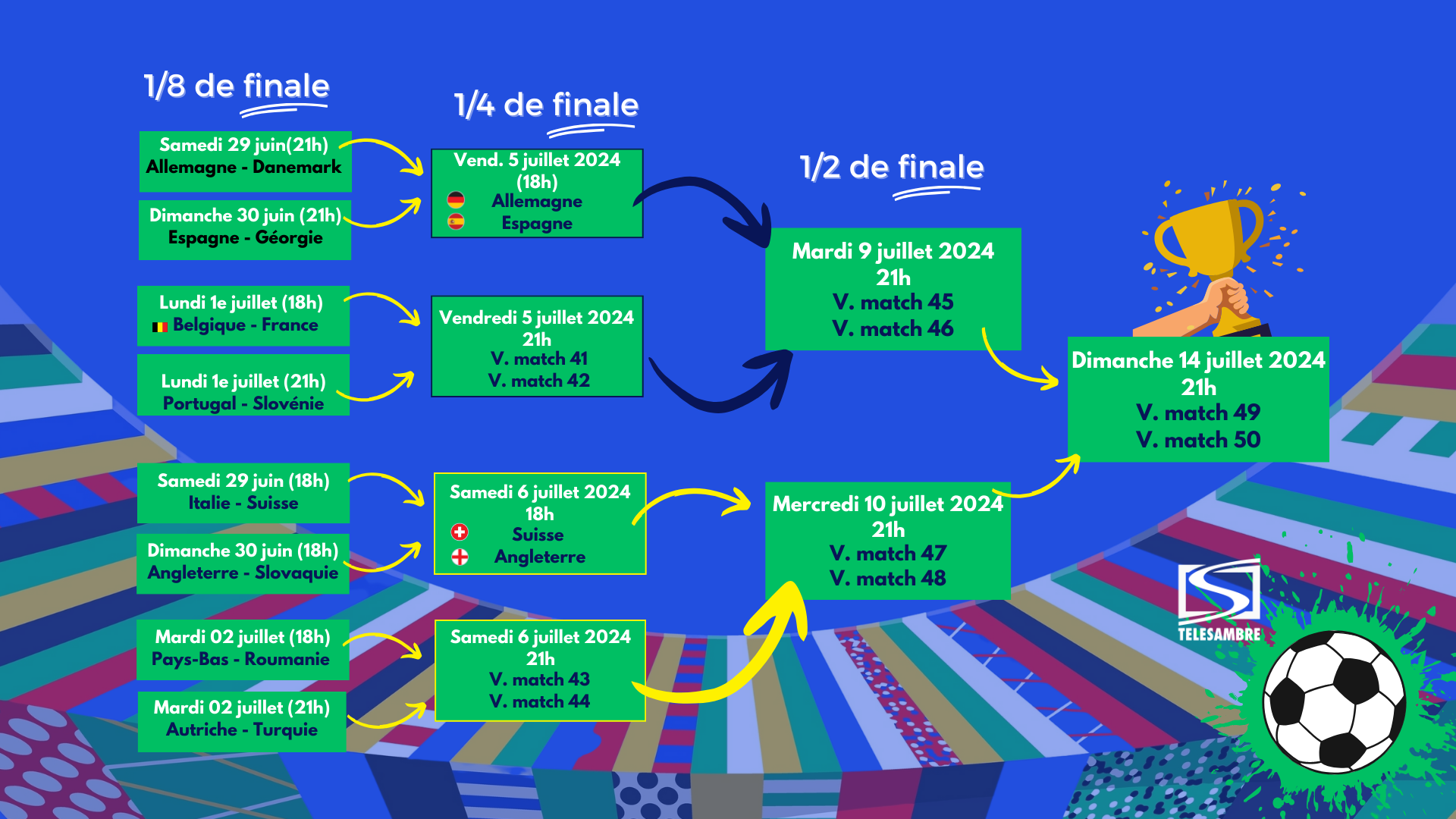 1/8 de finale

Samedi 29 juin(21h)
Allemagne - Danemark

Dimanche 30 juin (21h)
Espagne - Géorgie

Lundi 1e juillet (18h)
Belgique - France

Lundi 1e juillet (21h)
Portugal - Slovénie

Samedi 29 juin (18h)
Italie - Suisse

Dimanche 30 juin (18h)
Angleterre - Slovaquie

Mardi 02 juillet (18h)
Pays-Bas - Roumanie

Mardi 02 juillet (21h)
Autriche - Turquie

1/4 de finale

Vend. 5 juillet 2024
(18h)
Allemagne
Espagne

Vendredi 5 juillet 2024
21h
V. match 41
V. match 42

Samedi 6 juillet 2024
18h
Suisse
Angleterre

Samedi 6 juillet 2024
21h
V. match 43
V. match 44

1/2 de finale

Mardi 9 juillet 2024
21h
V. match 45
V. match 46

Mercredi 10 juillet 2024
21h
V. match 47
V. match 48

Dimanche 14 juillet 2024
21h
V. match 49
V. match 50

TELESAMBRE